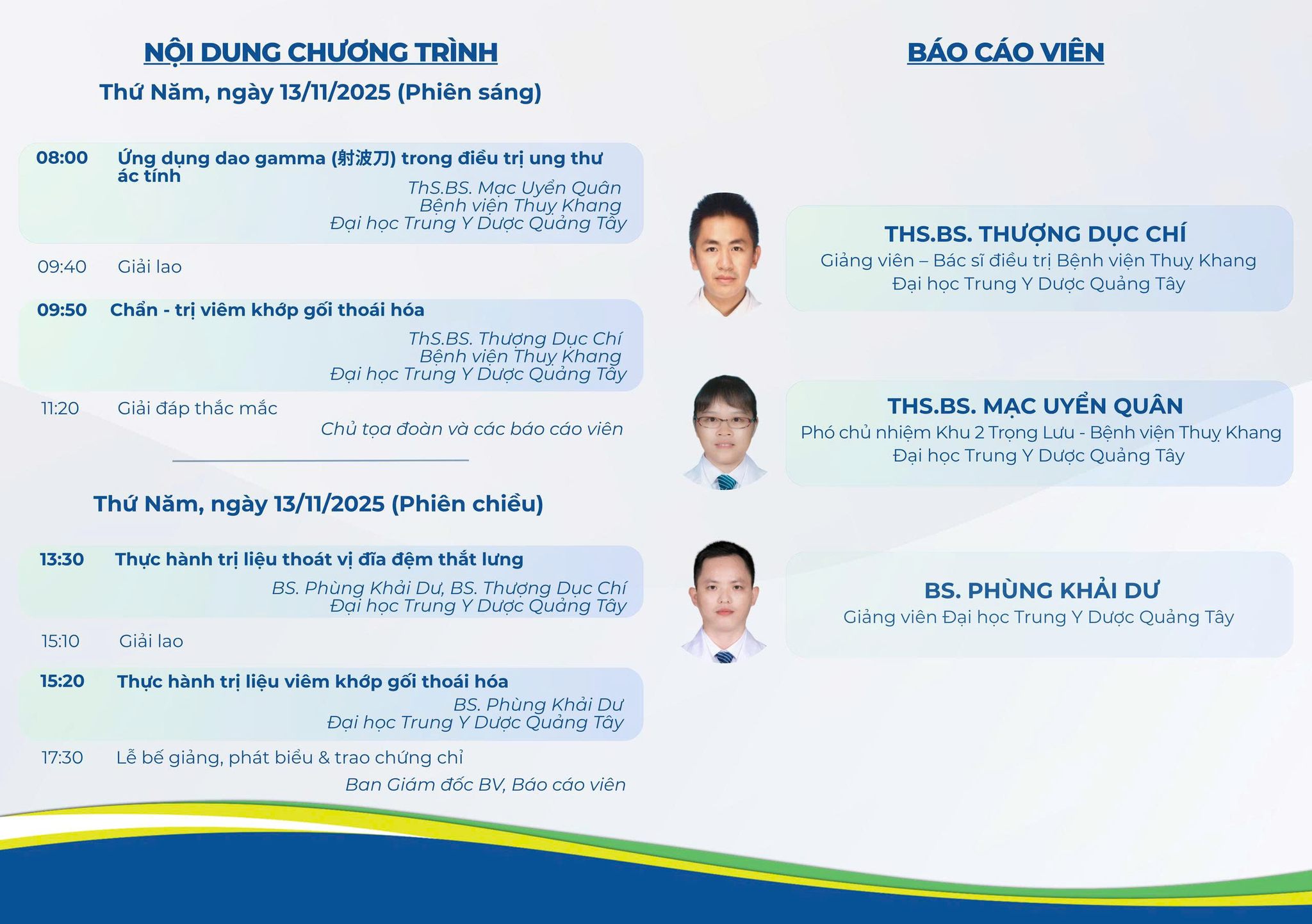 NỘI DUNG CHƯƠNG TRÌNH

Thứ Năm, ngày 13/11/2025 (Phiên sáng)

08:00 Ứng dụng dao gamma (射波刀) trong điều trị ung thư ác tính

ThS.BS. Mạc Uyển Quân
Bệnh viện Thuỵ Khang
Đại học Trung Y Dược Quảng Tây

09:40 Giải lao

09:50 Chẩn - trị viêm khớp gối thoái hóa

ThS.BS. Thượng Dục Chí
Bệnh viện Thuỵ Khang
Đại học Trung Y Dược Quảng Tây

11:20 Giải đáp thắc mắc

Chủ tọa đoàn và các báo cáo viên

Thứ Năm, ngày 13/11/2025 (Phiên chiều)

13:30 Thực hành trị liệu thoát vị đĩa đệm thắt lưng

BS. Phùng Khải Dư, BS. Thượng Dục Chí
Đại học Trung Y Dược Quảng Tây

15:10 Giải lao

15:20 Thực hành trị liệu viêm khớp gối thoái hóa

BS. Phùng Khải Dư
Đại học Trung Y Dược Quảng Tây

17:30 Lễ bế giảng, phát biểu & trao chứng chỉ

Ban Giám đốc BV, Báo cáo viên

BÁO CÁO VIÊN

THS.BS. THƯỢNG DỤC CHÍ
Giảng viên – Bác sĩ điều trị Bệnh viện Thuỵ Khang
Đại học Trung Y Dược Quảng Tây

THS.BS. MẠC UYỂN QUÂN
Phó chủ nhiệm Khu 2 Trọng Lưu - Bệnh viện Thuỵ Khang
Đại học Trung Y Dược Quảng Tây

BS. PHÙNG KHẢI DƯ
Giảng viên Đại học Trung Y Dược Quảng Tây